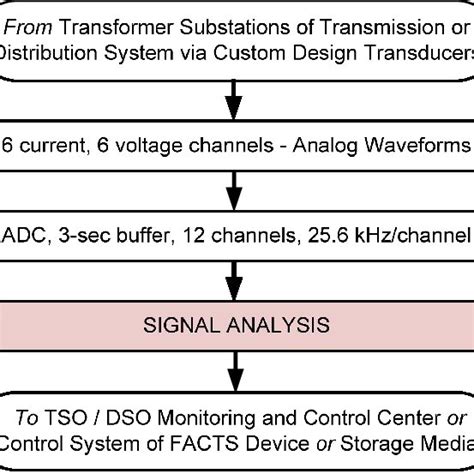 From Transformer Substations of Transmission or Distribution System via Custom Design Transducers

6 current, 6 voltage channels - Analog Waveforms

ADC, 3-sec buffer, 12 channels, 25.6 kHz/channel

SIGNAL ANALYSIS

To TSO / DSO Monitoring and Control Center or Control System of FACTS Device or Storage Media